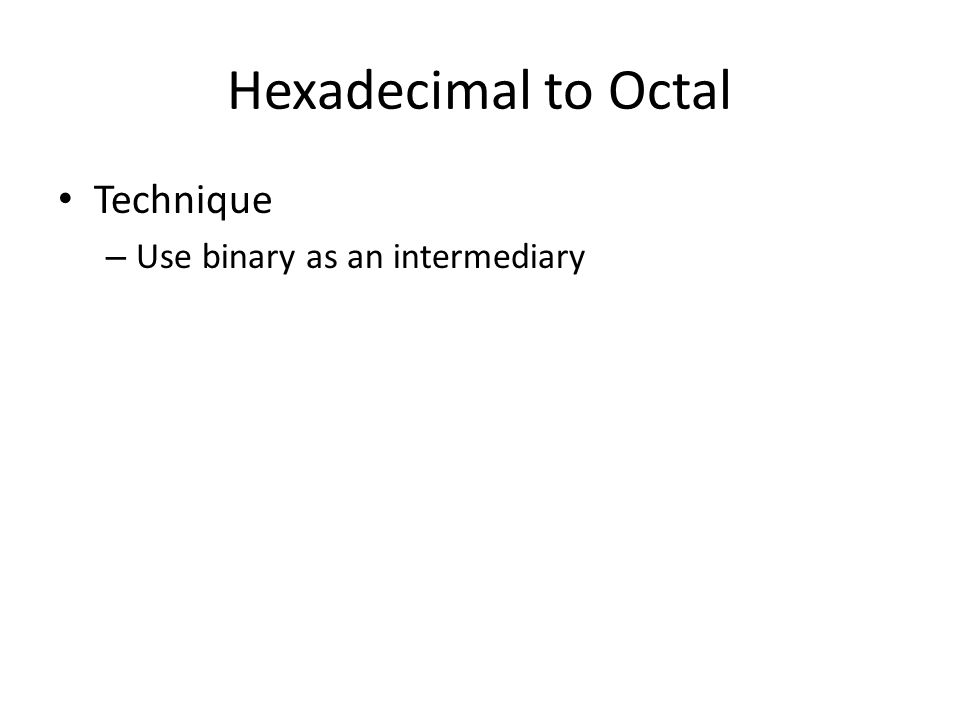 Hexadecimal to Octal

• Technique
– Use binary as an intermediary